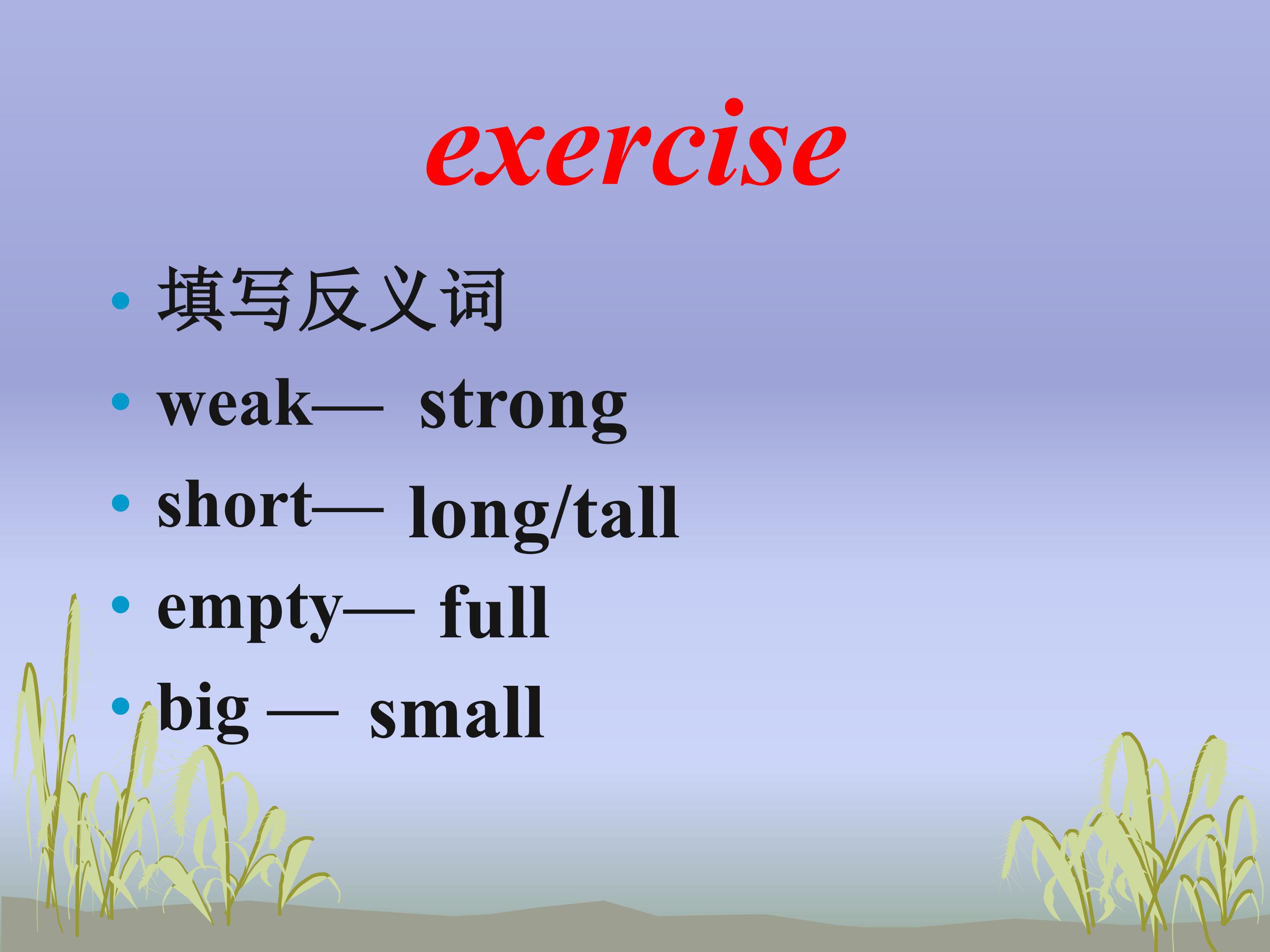 exercise

• 填写反义词
• weak— strong
• short— long/tall
• empty— full
• big — small